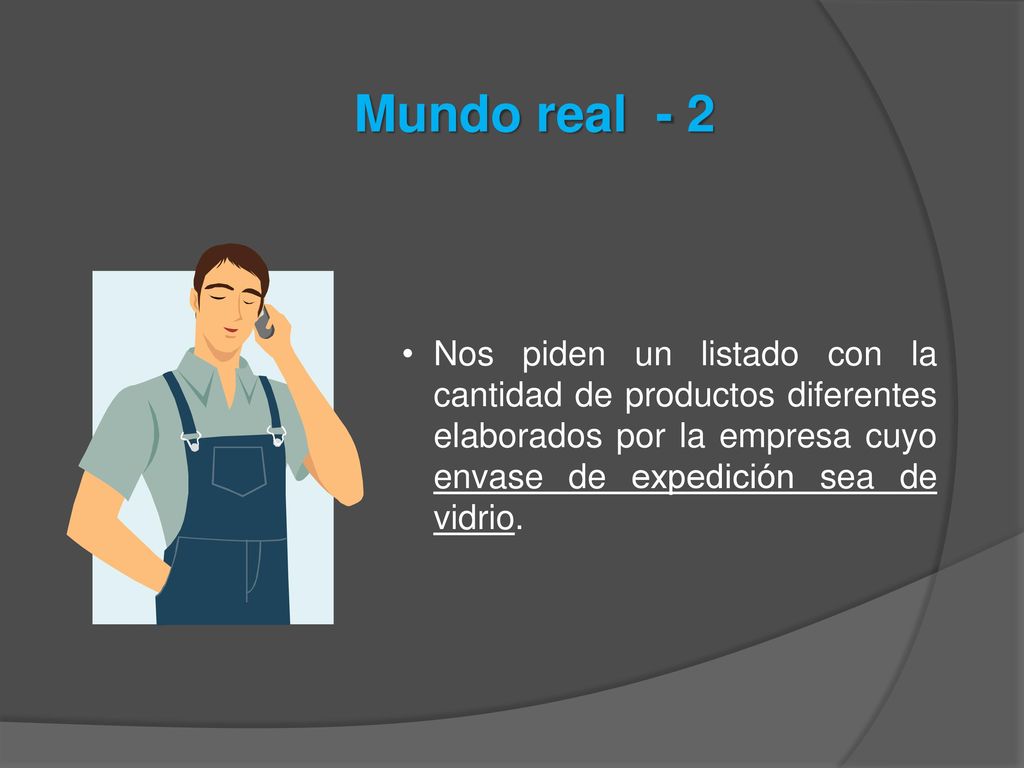 Mundo real - 2

• Nos piden un listado con la cantidad de productos diferentes elaborados por la empresa cuyo envase de expedición sea de vidrio.